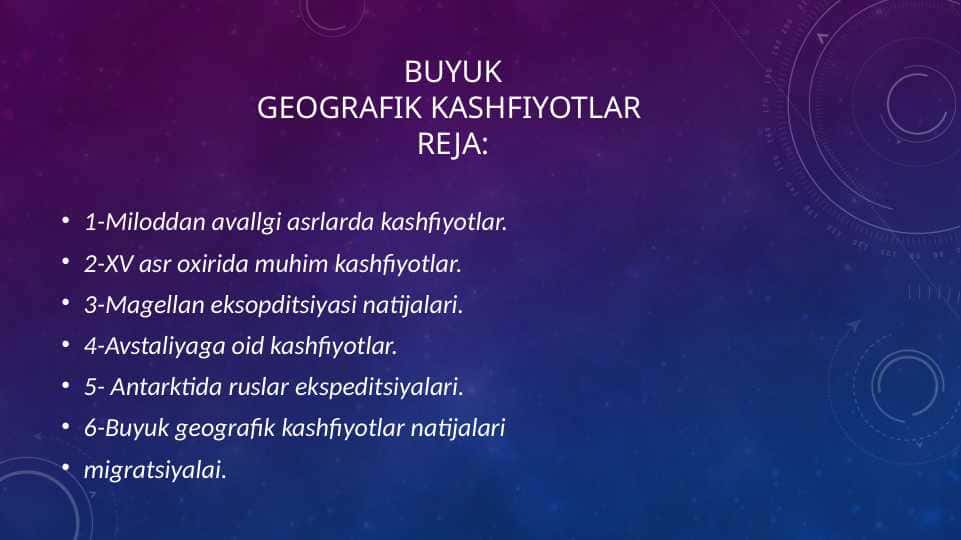 BUYUK
GEOGRAFIK KASHFIYOTLAR
REJA:

• 1-Miloddan avallgi asrlarda kashfiyotlar.
• 2-XV asr oxirida muhim kashfiyotlar.
• 3-Magellan eksopditsiyasi natijalari.
• 4-Avstaliyaga oid kashfiyotlar.
• 5- Antarktida ruslar ekspeditsiyalari.
• 6-Buyuk geografik kashfiyotlar natijalari
• migratsiyalai.